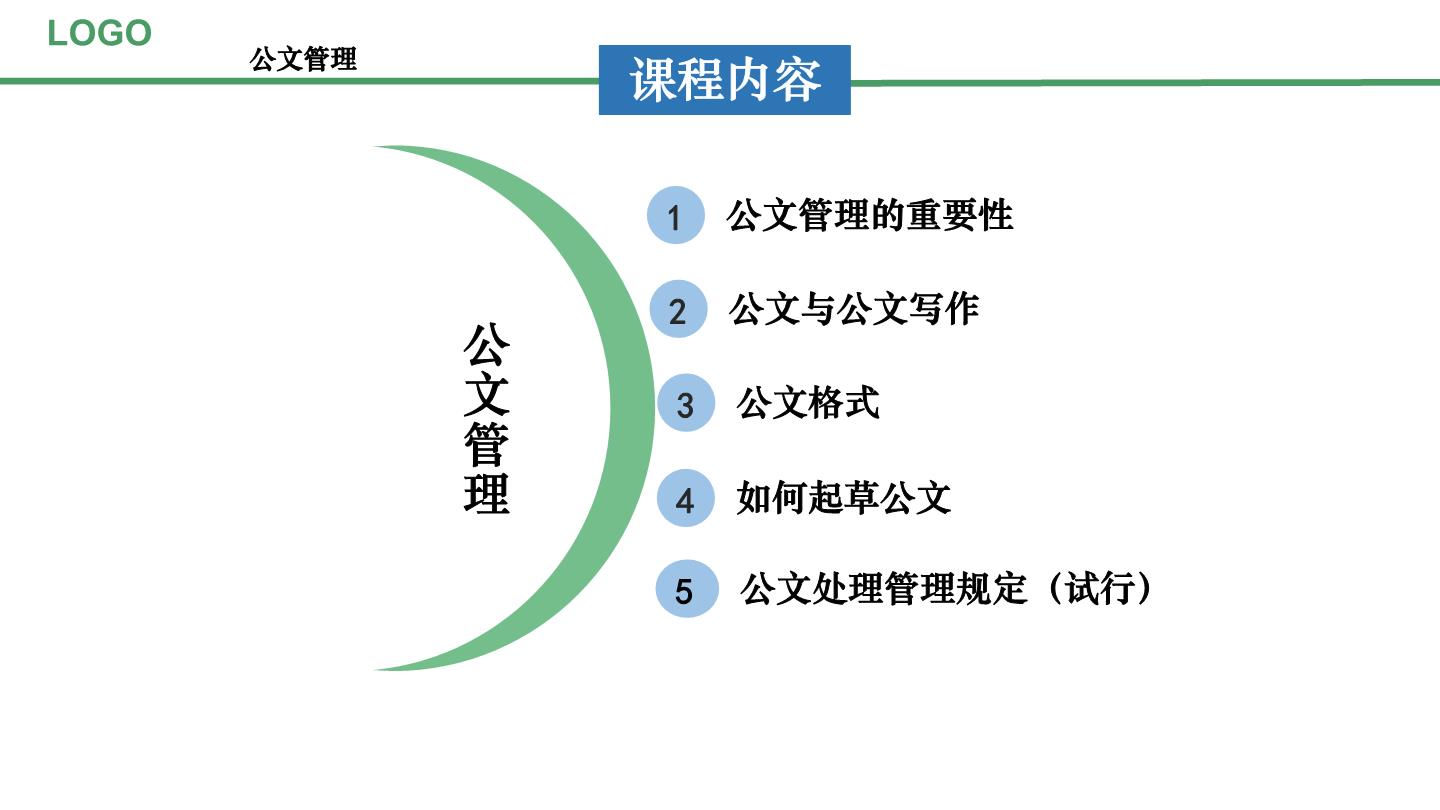 LOGO

公文管理

课程内容

公文管理

1 公文管理的重要性

2 公文与公文写作

3 公文格式

4 如何起草公文

5 公文处理管理规定（试行）